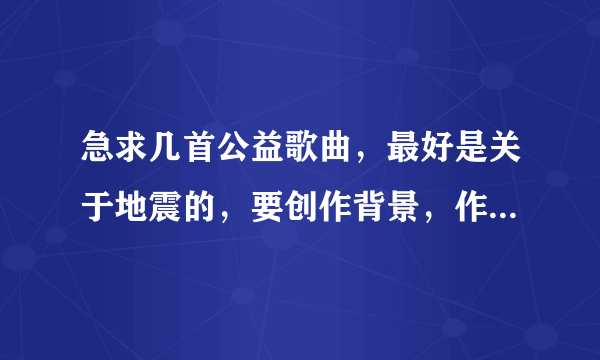 急求几首公益歌曲，最好是关于地震的，要创作背景，作...